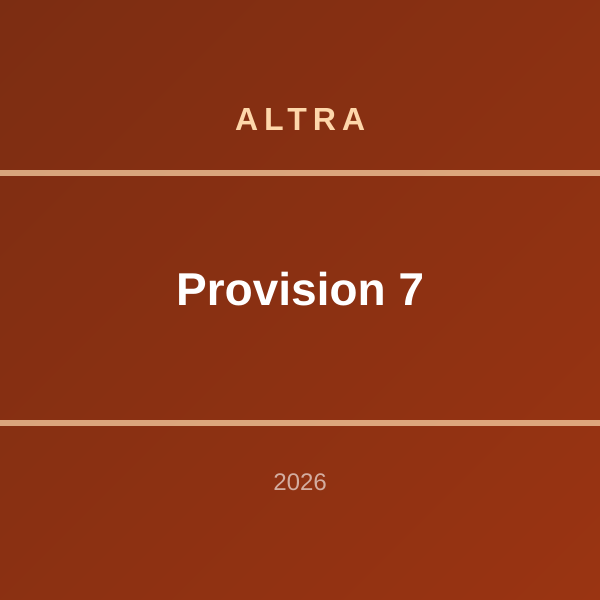 ALTRA

Provision 7

2026